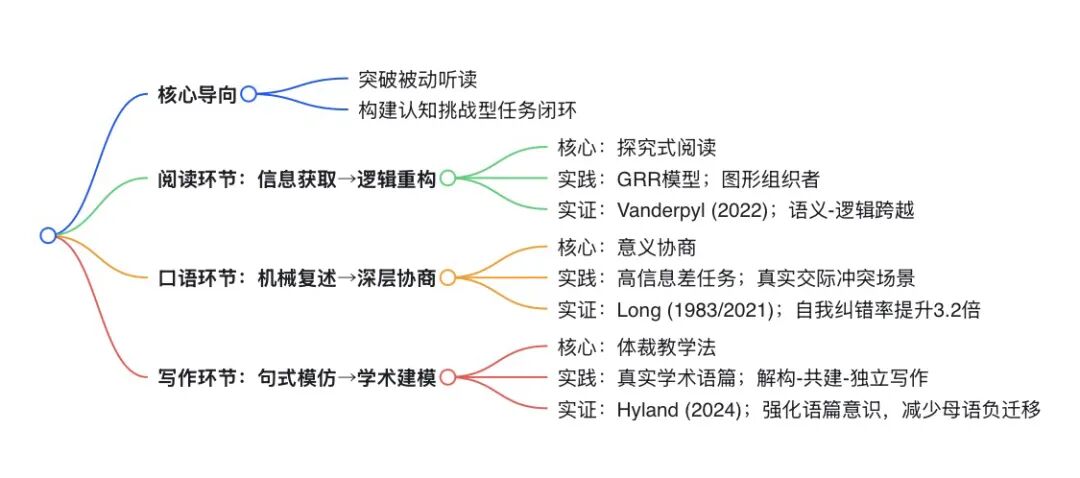 核心导向

突破被动听读

构建认知挑战型任务闭环

阅读环节：信息获取→逻辑重构

核心：探究式阅读

实践：GRR模型；图形组织者

实证：Vanderpyl (2022)；语义-逻辑跨越

口语环节：机械复述→深层协商

核心：意义协商

实践：高信息差任务；真实交际冲突场景

实证：Long (1983/2021)；自我纠错率提升3.2倍

写作环节：句式模仿→学术建模

核心：体裁教学法

实践：真实学术语篇；解构-共建-独立写作

实证：Hyland (2024)；强化语篇意识，减少母语负迁移